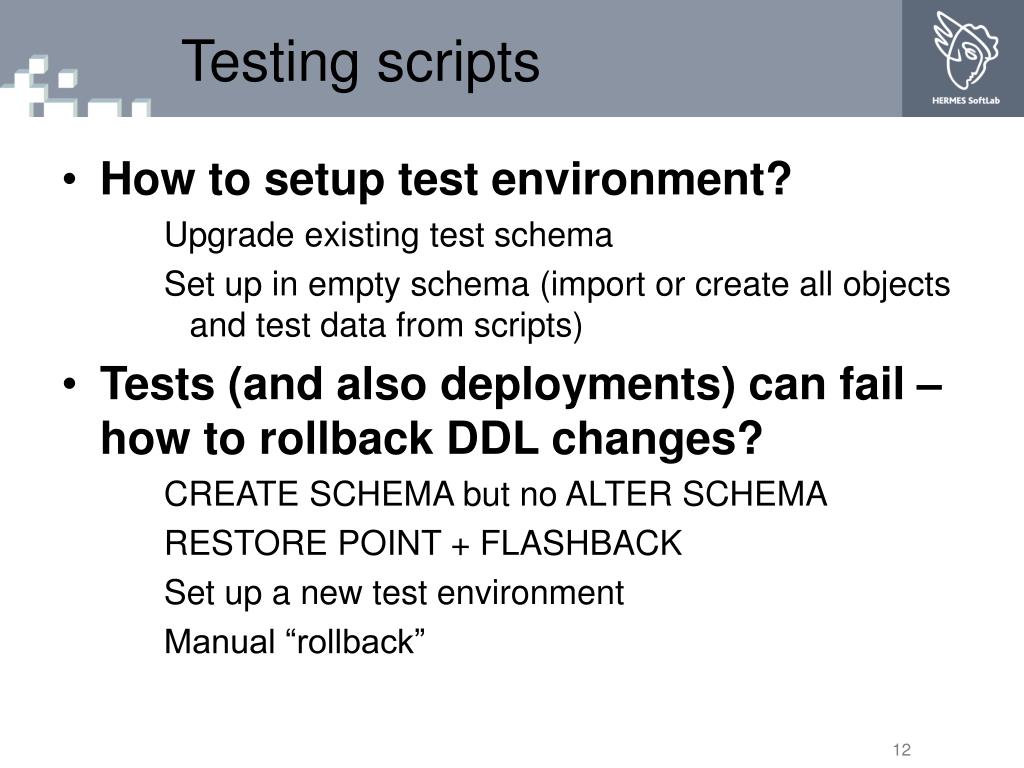 Testing scripts

HERMES SoftLab

• How to setup test environment?

Upgrade existing test schema

Set up in empty schema (import or create all objects and test data from scripts)

• Tests (and also deployments) can fail – how to rollback DDL changes?

CREATE SCHEMA but no ALTER SCHEMA

RESTORE POINT + FLASHBACK

Set up a new test environment

Manual “rollback”

12